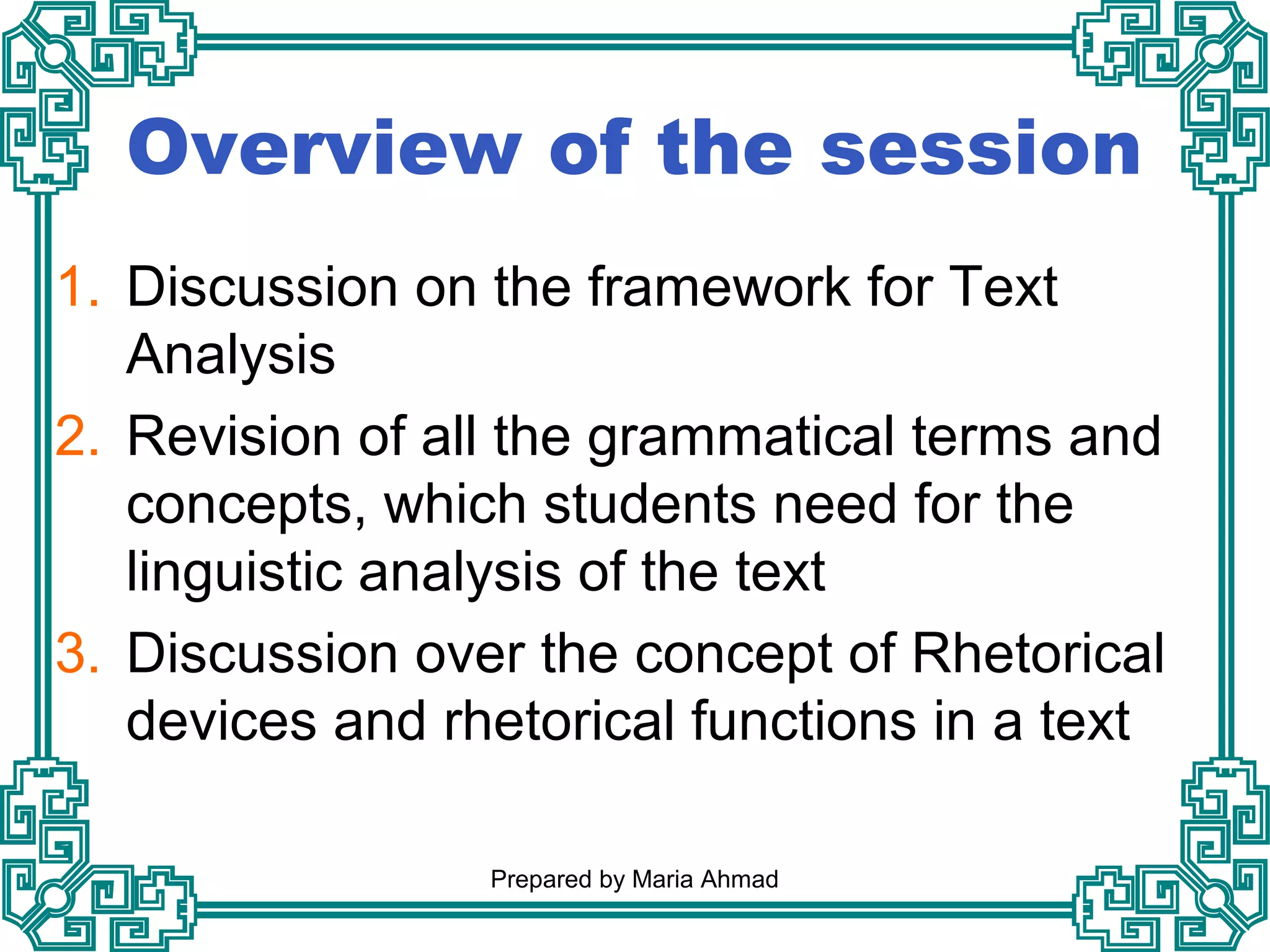 Overview of the session

1. Discussion on the framework for Text Analysis
2. Revision of all the grammatical terms and concepts, which students need for the linguistic analysis of the text
3. Discussion over the concept of Rhetorical devices and rhetorical functions in a text

Prepared by Maria Ahmad